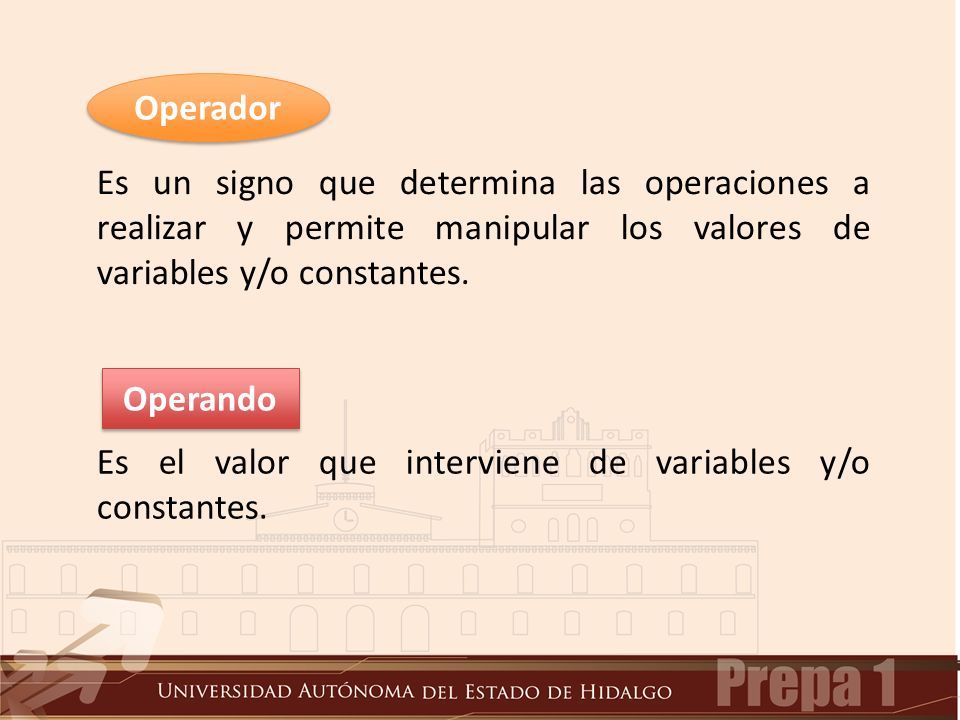 Operador

Es un signo que determina las operaciones a realizar y permite manipular los valores de variables y/o constantes.

Operando

Es el valor que interviene de variables y/o constantes.

Universidad Autónoma del Estado de Hidalgo

Prepa 1